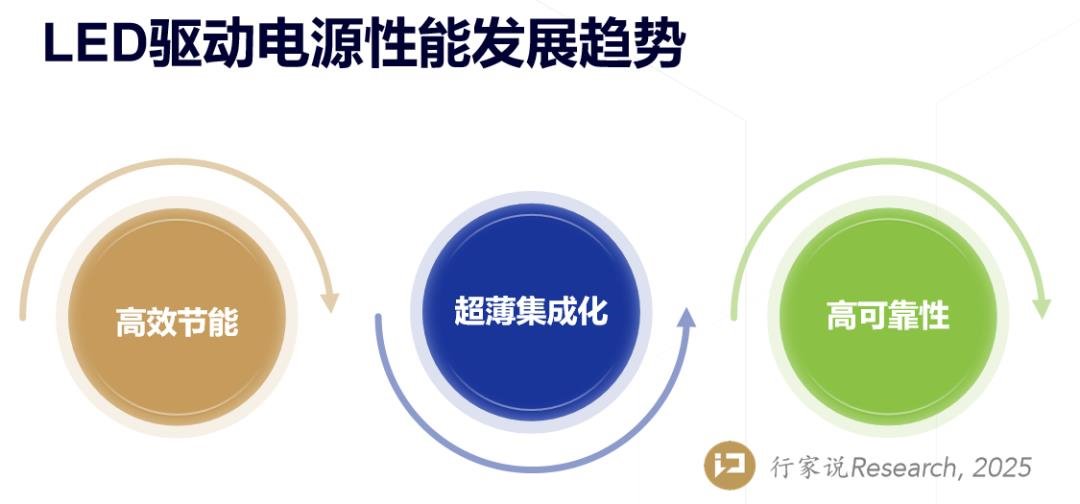 LED驱动电源性能发展趋势

高效节能

超薄集成化

高可靠性

行家说Research, 2025